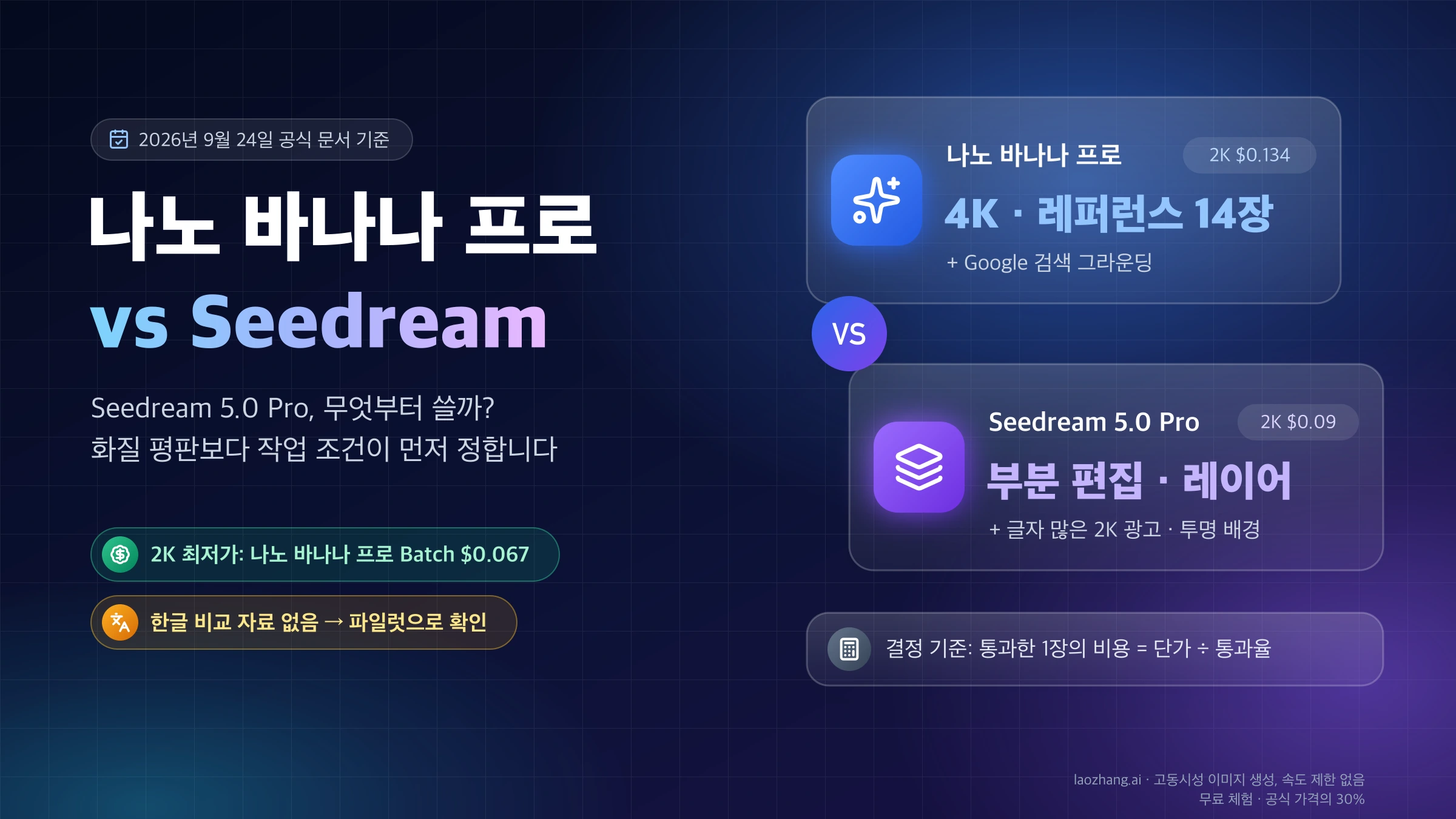 2026년 9월 24일 공식 문서 기준

나노 바나나 프로
vs Seedream

Seedream 5.0 Pro, 무엇부터 쓸까?
화질 평판보다 작업 조건이 먼저 정합니다

2K 최저가: 나노 바나나 프로 Batch $0.067

한글 비교 자료 없음 → 파일럿으로 확인

나노 바나나 프로 2K $0.134
4K · 레퍼런스 14장
+ Google 검색 그라운딩

VS

Seedream 5.0 Pro 2K $0.09
부분 편집 · 레이어
+ 글자 많은 2K 광고 · 투명 배경

결정 기준: 통과한 1장의 비용 = 단가 ÷ 통과율

laozhang.ai · 고동시성 이미지 생성, 속도 제한 없음
무료 체험 · 공식 가격의 30%